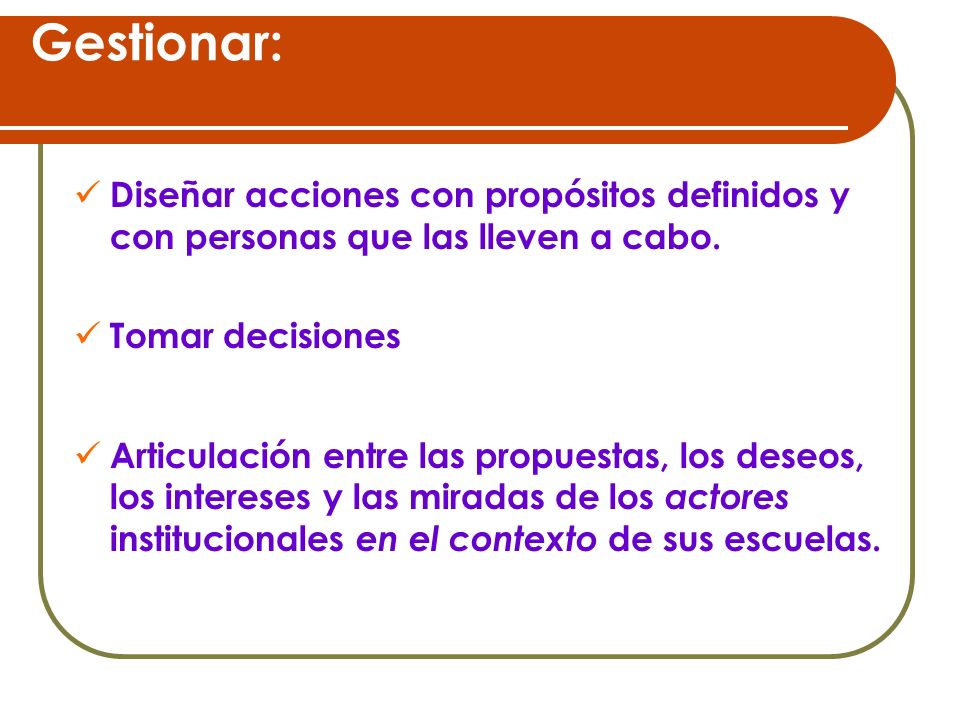 Gestionar:

✓ Diseñar acciones con propósitos definidos y con personas que las lleven a cabo.

✓ Tomar decisiones

✓ Articulación entre las propuestas, los deseos, los intereses y las miradas de los actores institucionales en el contexto de sus escuelas.